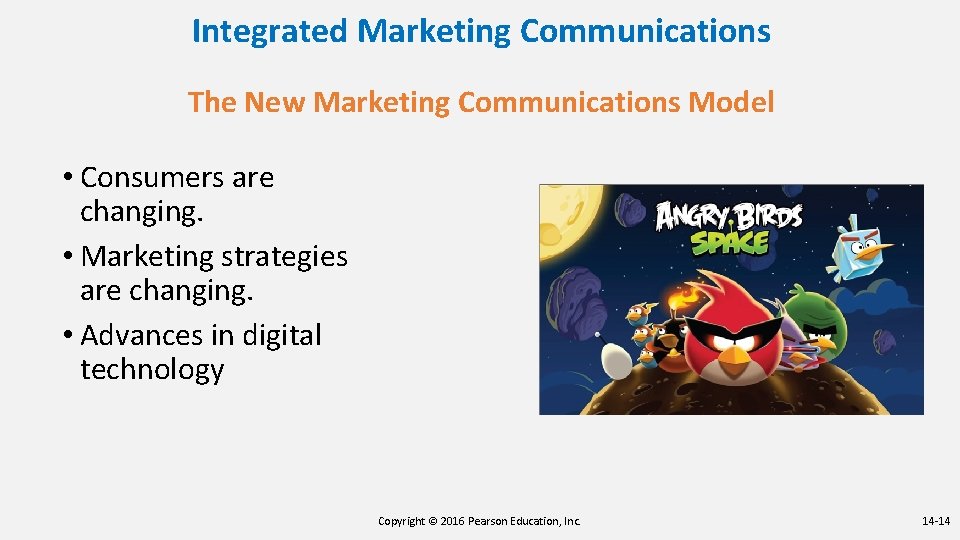 Integrated Marketing Communications

The New Marketing Communications Model

• Consumers are changing.
• Marketing strategies are changing.
• Advances in digital technology

ANGRY BIRDS SPACE

Copyright © 2016 Pearson Education, Inc.

14-14